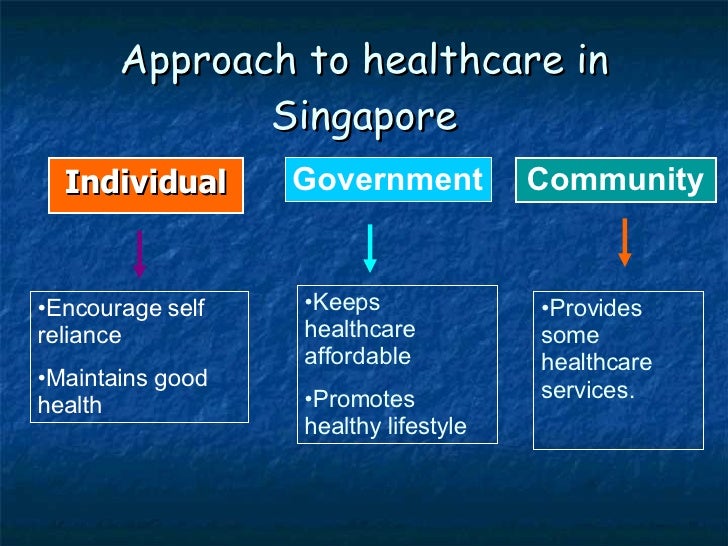 Approach to healthcare in Singapore

Individual

•Encourage self reliance

•Maintains good health

Government

•Keeps healthcare affordable

•Promotes healthy lifestyle

Community

•Provides some healthcare services.